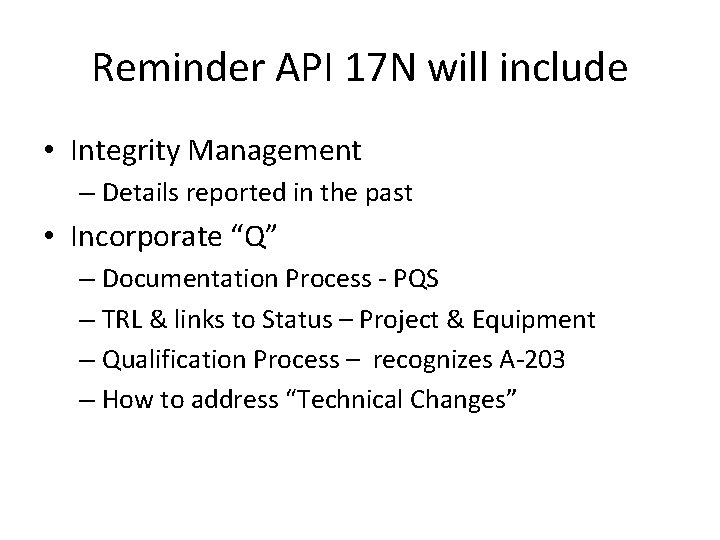 Reminder API 17N will include

• Integrity Management
– Details reported in the past

• Incorporate “Q”
– Documentation Process - PQS
– TRL & links to Status – Project & Equipment
– Qualification Process – recognizes A-203
– How to address “Technical Changes”